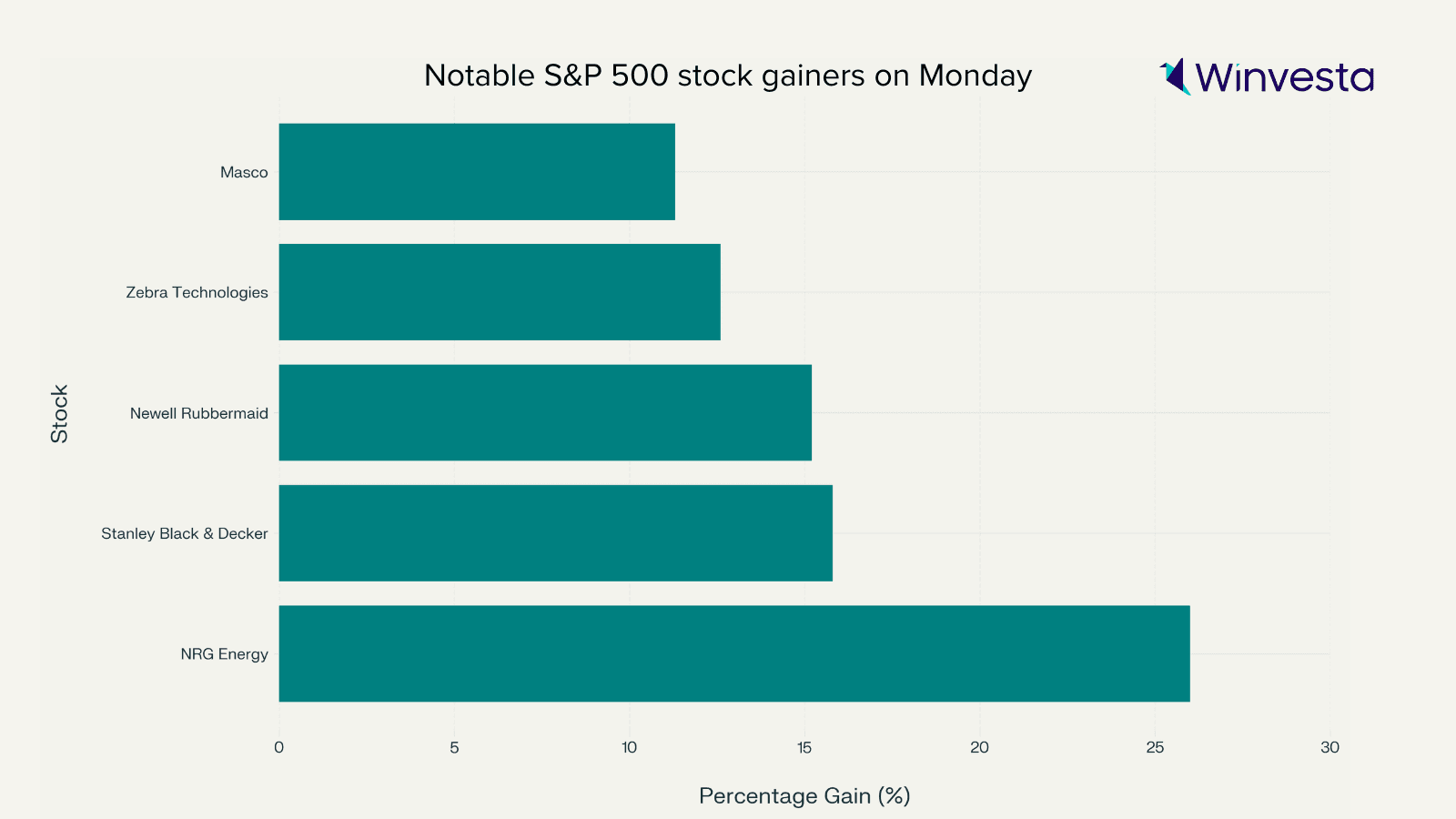 Notable S&P 500 stock gainers on Monday

Winvesta

Stock

Masco
Zebra Technologies
Newell Rubbermaid
Stanley Black & Decker
NRG Energy

0
5
10
15
20
25
30

Percentage Gain (%)